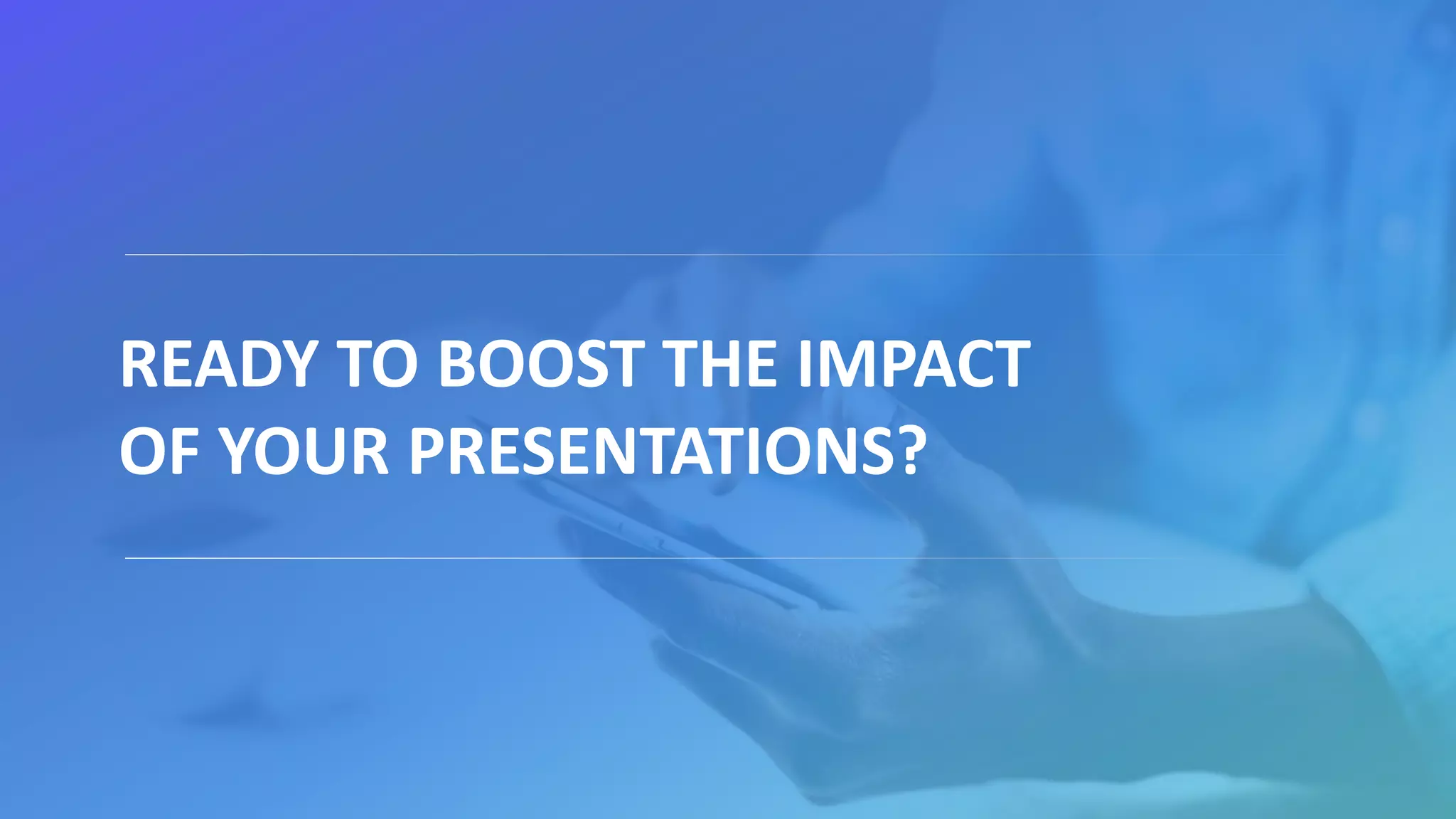 READY TO BOOST THE IMPACT OF YOUR PRESENTATIONS?